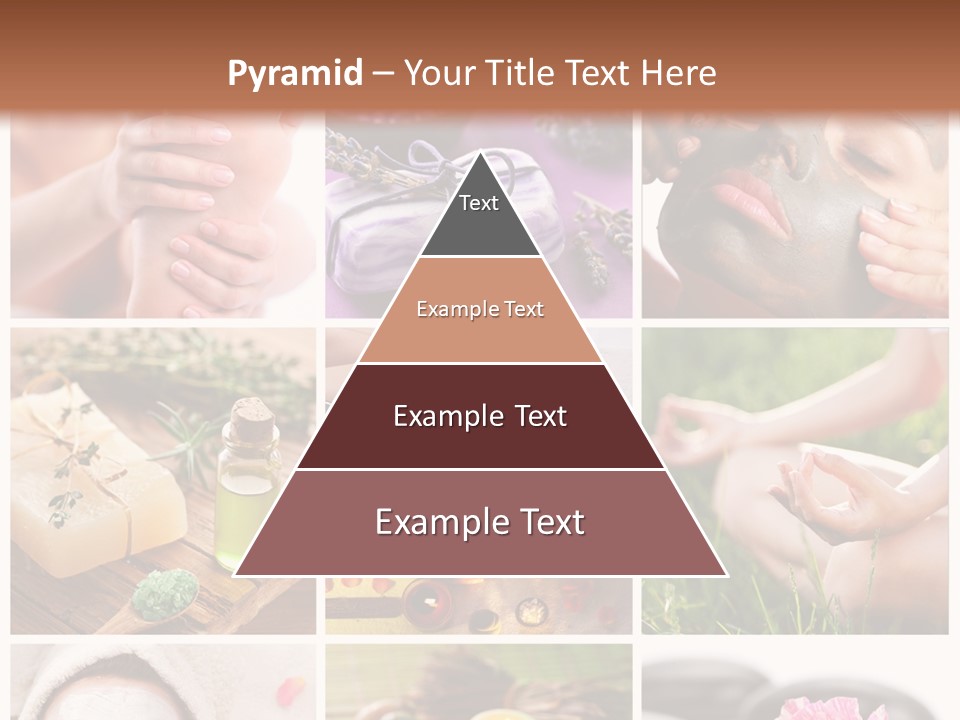 Pyramid – Your Title Text Here

Text

Example Text

Example Text

Example Text